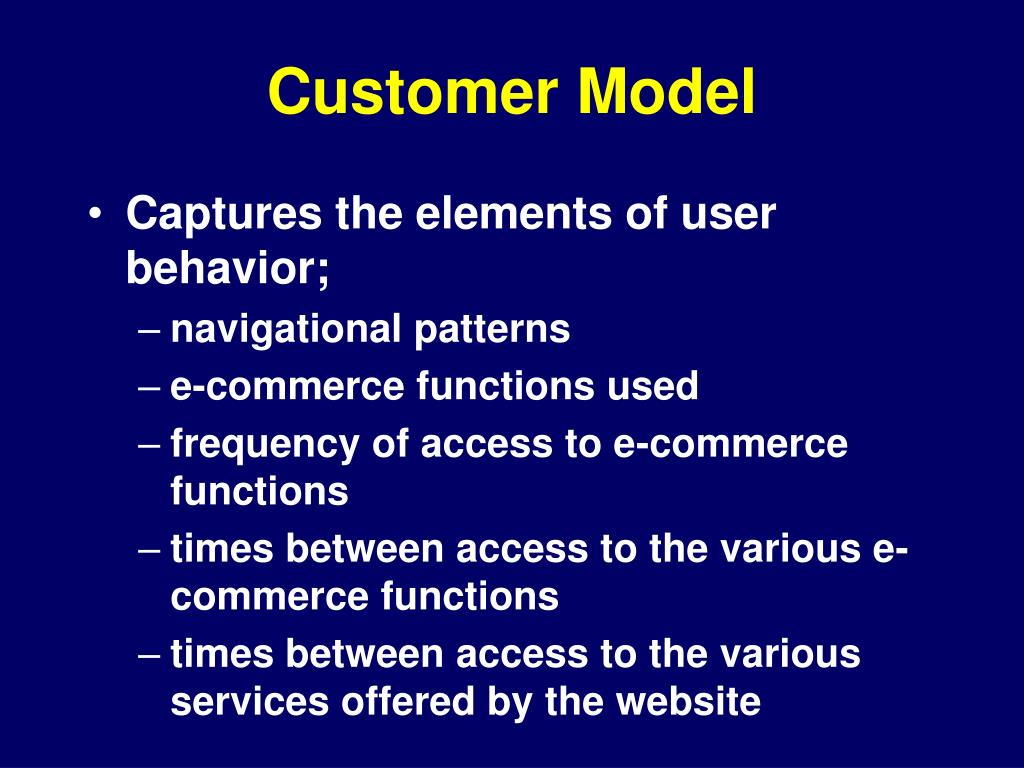 Customer Model

• Captures the elements of user behavior;
– navigational patterns
– e-commerce functions used
– frequency of access to e-commerce functions
– times between access to the various e-commerce functions
– times between access to the various services offered by the website